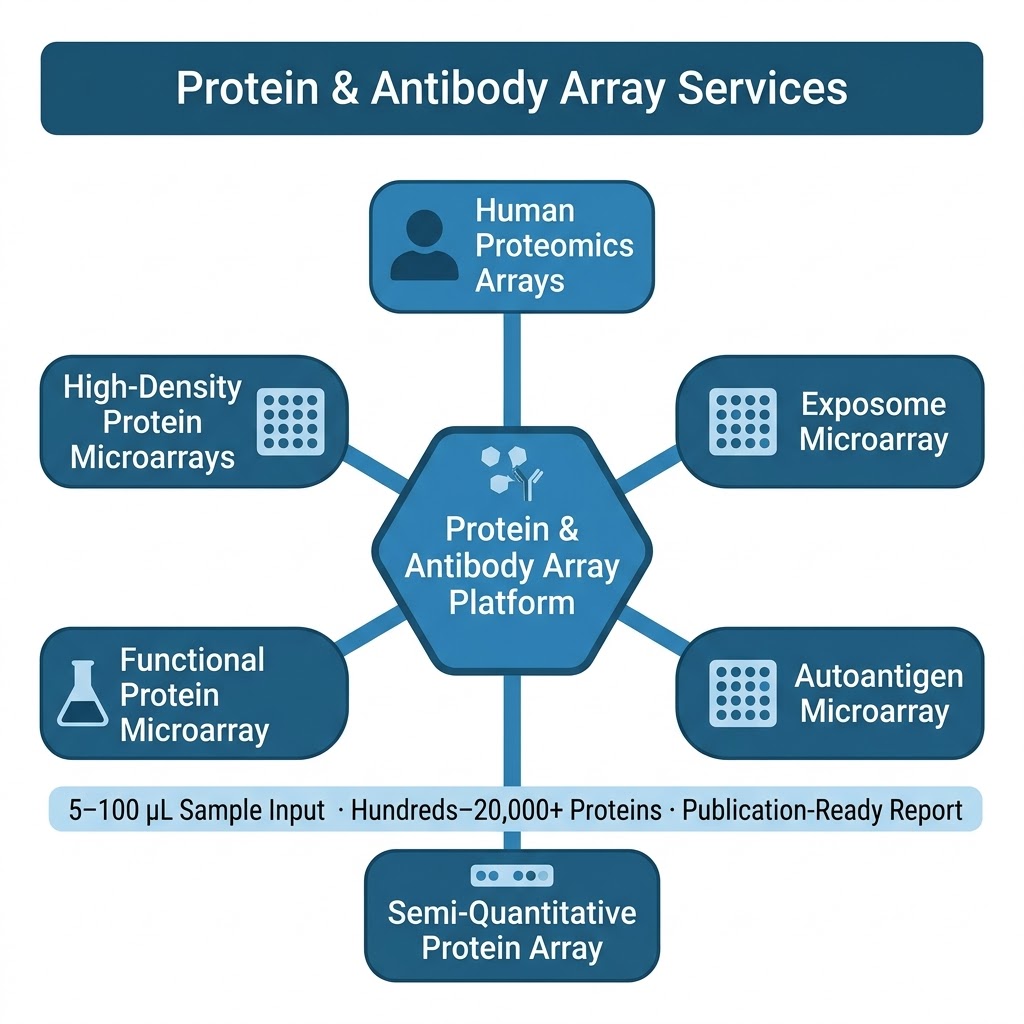 Protein & Antibody Array Services

Human Proteomics Arrays

High-Density Protein Microarrays

Exposome Microarray

Protein & Antibody Array Platform

Functional Protein Microarray

Autoantigen Microarray

5–100 µL Sample Input · Hundreds–20,000+ Proteins · Publication-Ready Report

Semi-Quantitative Protein Array